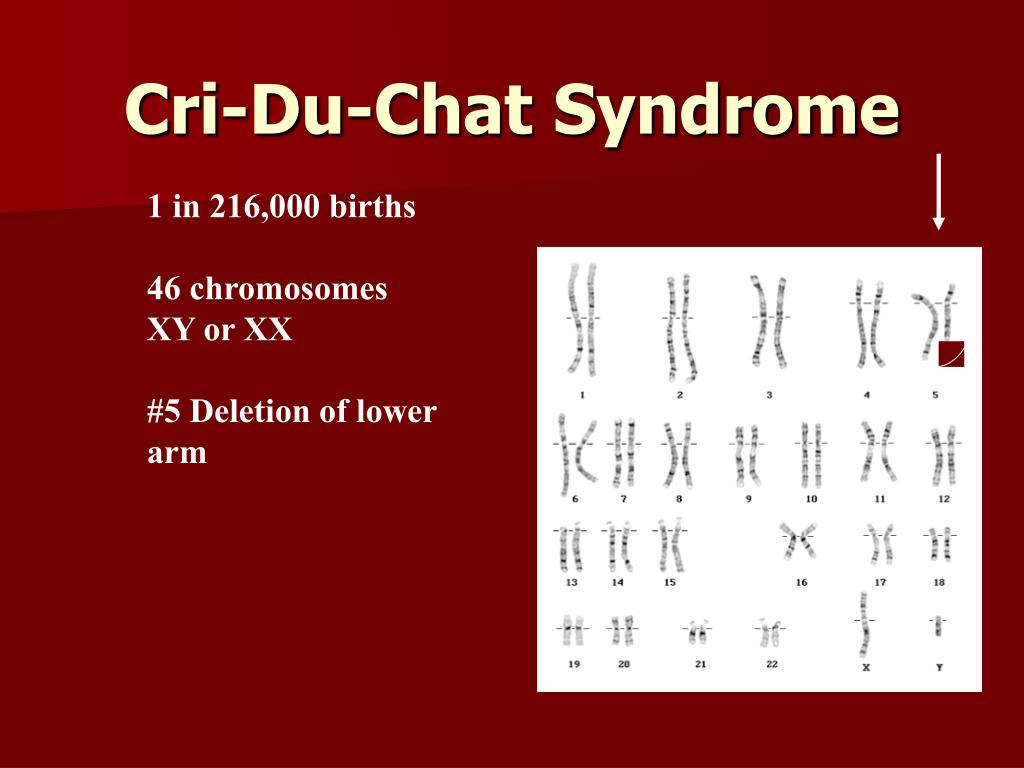 Cri-Du-Chat Syndrome

1 in 216,000 births

46 chromosomes
XY or XX

#5 Deletion of lower arm

1 2 3 4 5
6 7 8 9 10 11 12
13 14 15 16 17 18
19 20 21 22 X Y